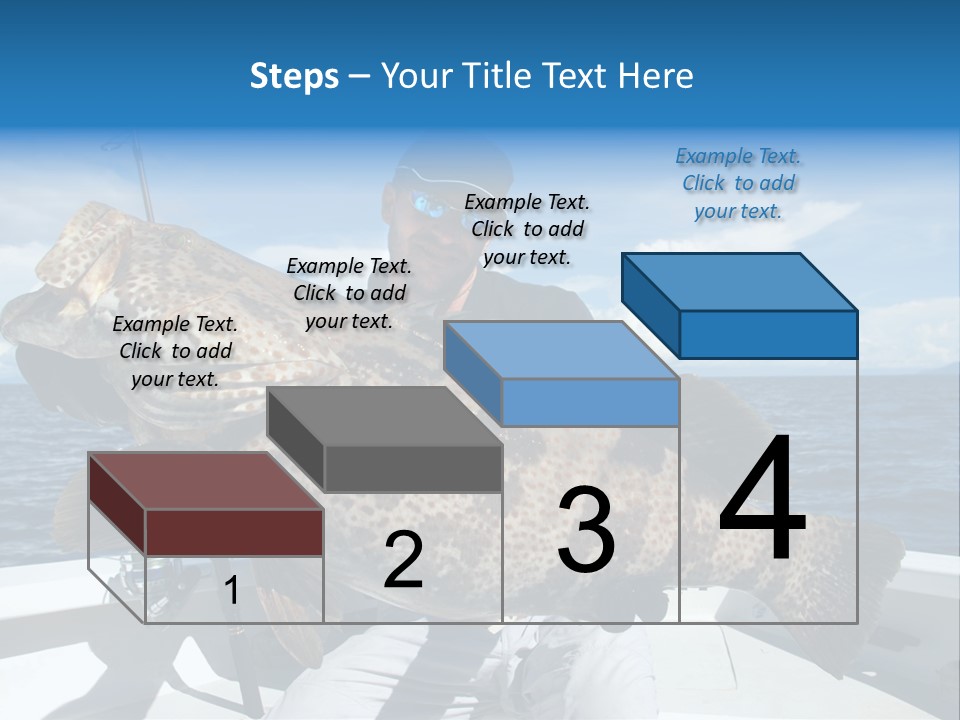 Steps – Your Title Text Here

Example Text. Click to add your text.

Example Text. Click to add your text.

Example Text. Click to add your text.

Example Text. Click to add your text.

1

2

3

4